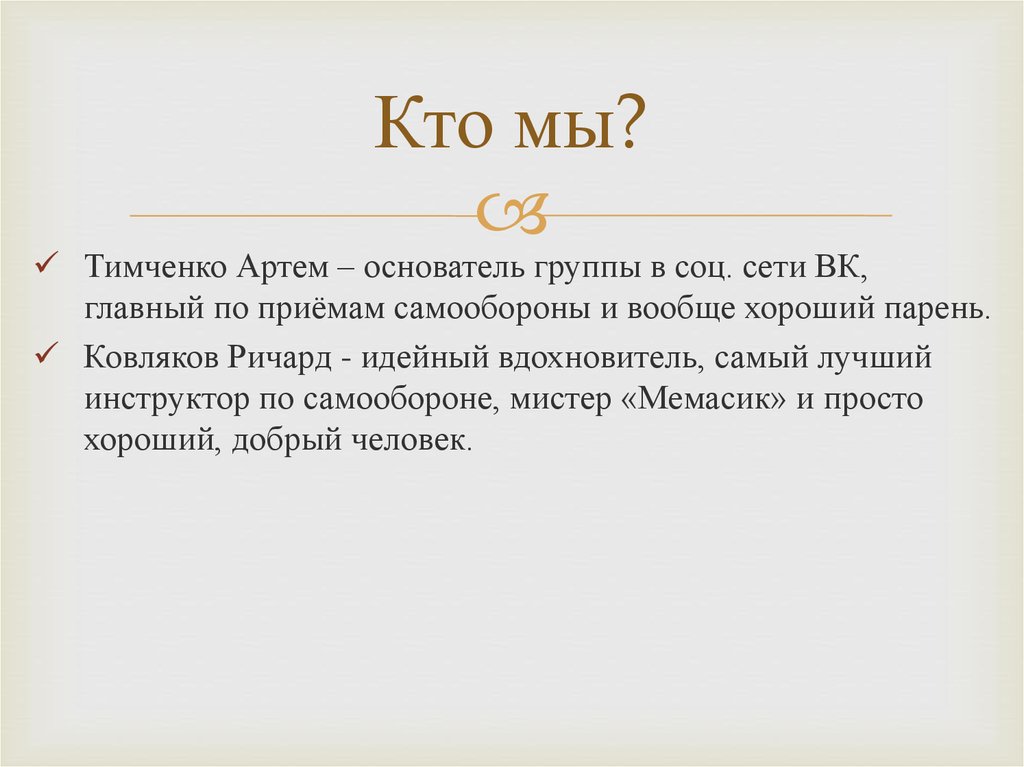 Кто мы?

✓ Тимченко Артем – основатель группы в соц. сети ВК, главный по приёмам самообороны и вообще хороший парень.

✓ Ковляков Ричард - идейный вдохновитель, самый лучший инструктор по самообороне, мистер «Мемасик» и просто хороший, добрый человек.